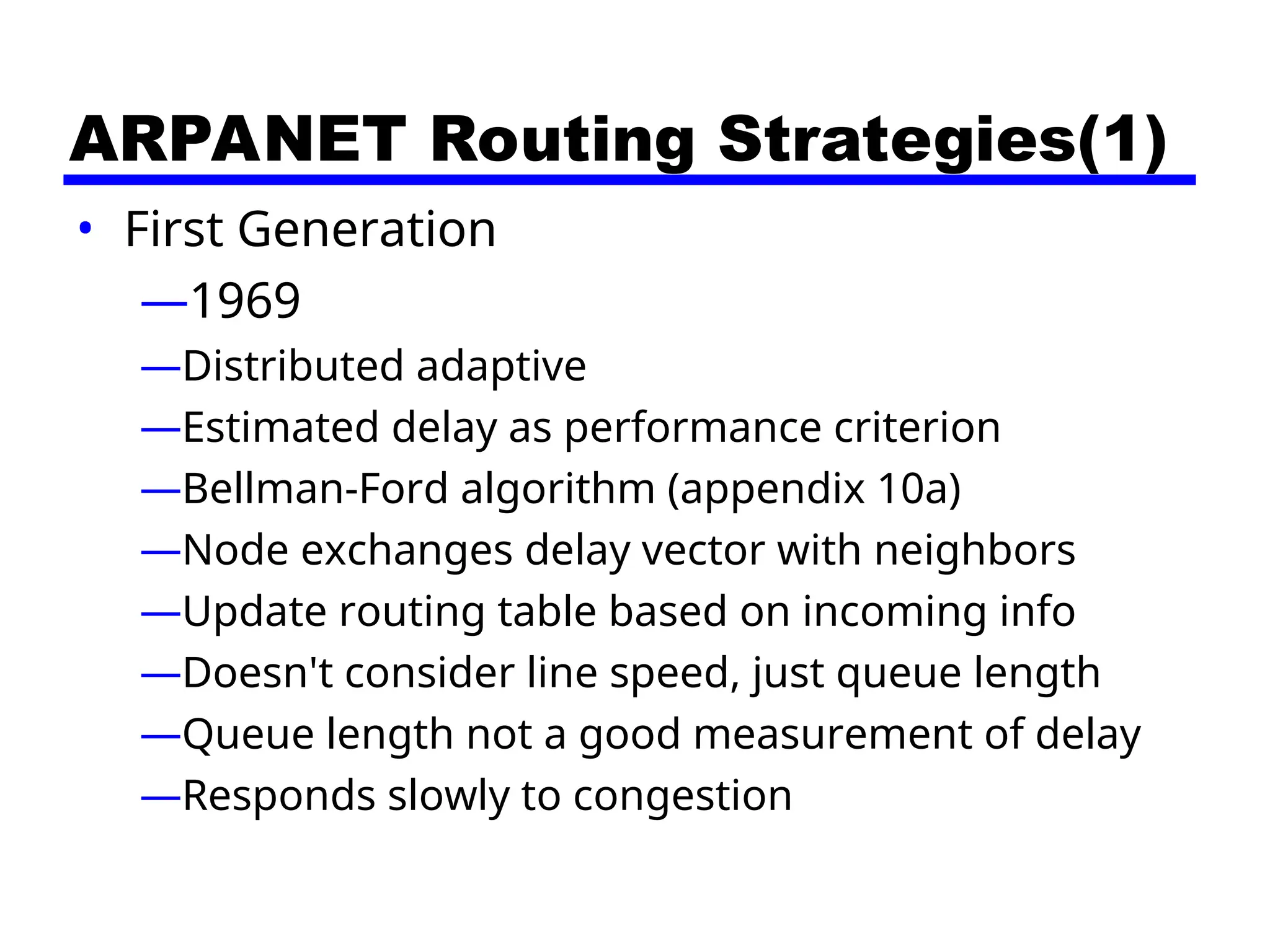 ARPANET Routing Strategies(1)

• First Generation
—1969
—Distributed adaptive
—Estimated delay as performance criterion
—Bellman-Ford algorithm (appendix 10a)
—Node exchanges delay vector with neighbors
—Update routing table based on incoming info
—Doesn't consider line speed, just queue length
—Queue length not a good measurement of delay
—Responds slowly to congestion